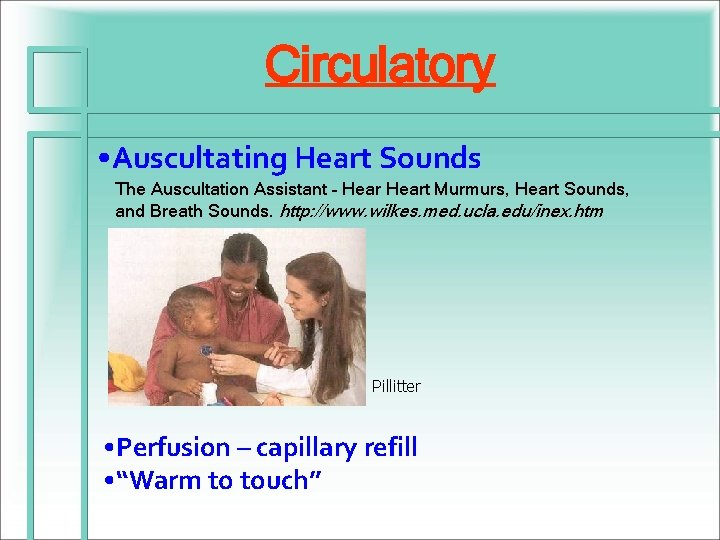 Circulatory

•Auscultating Heart Sounds

The Auscultation Assistant - Hear Heart Murmurs, Heart Sounds, and Breath Sounds. http://www.wilkes.med.ucla.edu/inex.htm

Pillitter

•Perfusion – capillary refill
•“Warm to touch”